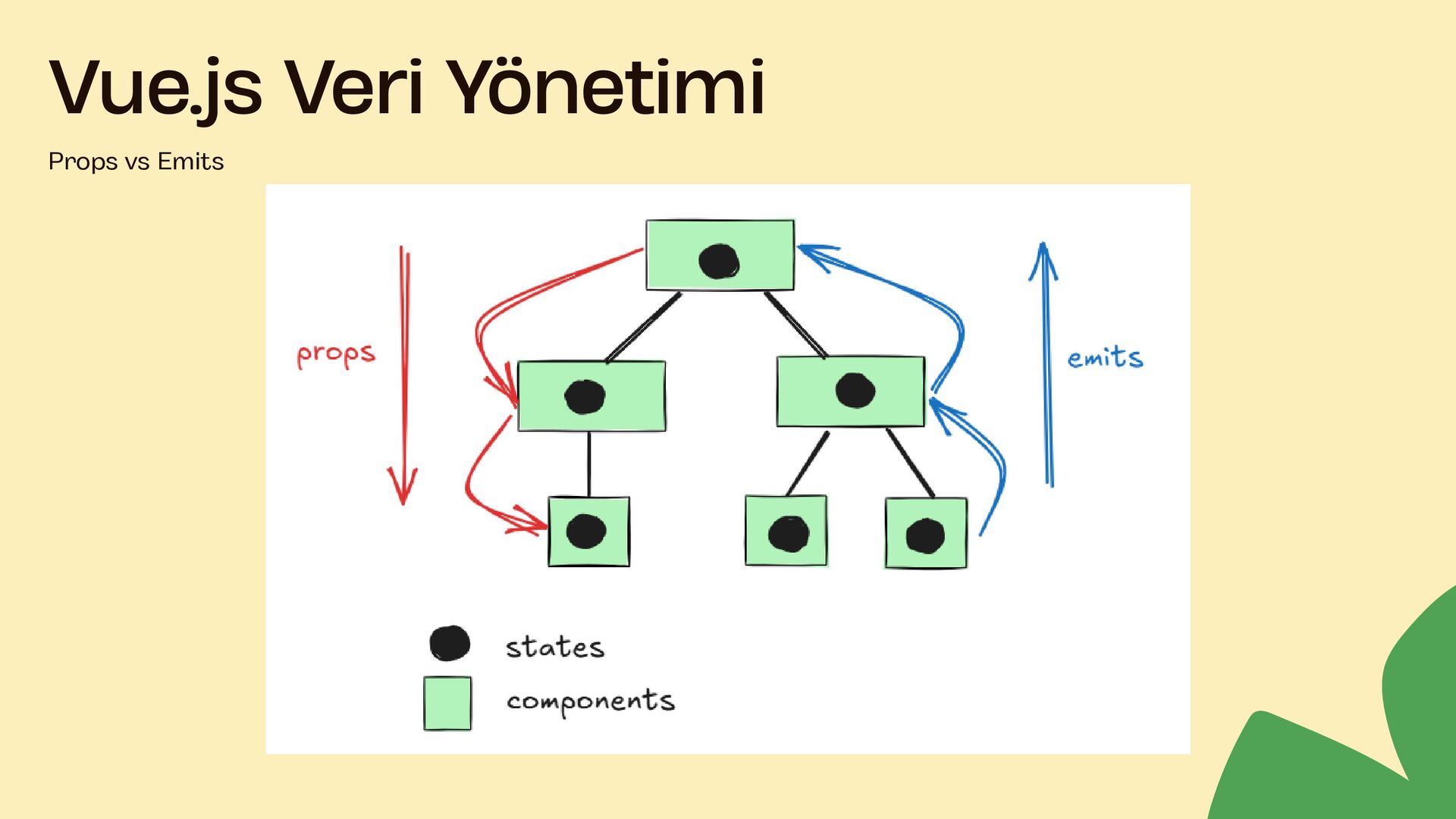 Vue.js Veri Yönetimi

Props vs Emits

props

emits

states

components